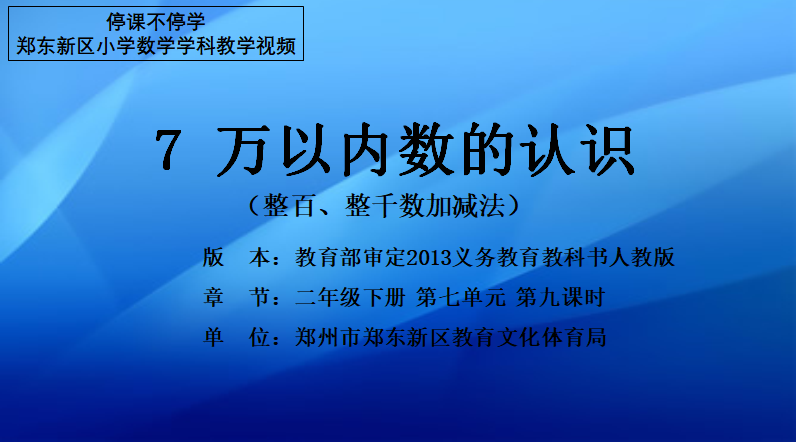 停课不停学
郑东新区小学数学学科教学视频

7 万以内数的认识

（整百、整千数加减法）

版 本：教育部审定2013义务教育教科书人教版

章 节：二年级下册 第七单元 第九课时

单 位：郑州市郑东新区教育文化体育局